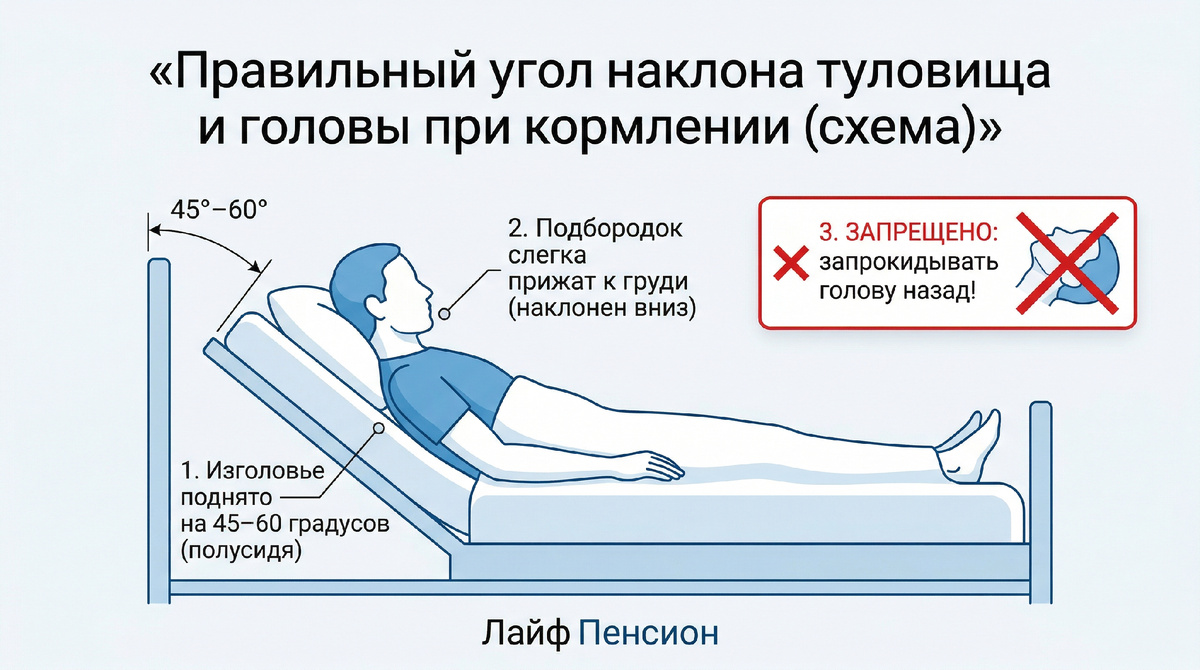 «Правильный угол наклона туловища и головы при кормлении (схема)»

45°–60°

2. Подбородок слегка прижат к груди (наклонен вниз)

3. ЗАПРЕЩЕНО: запрокидывать голову назад!

1. Изголовье поднято на 45–60 градусов (полусидя)

Лайф Пенсион